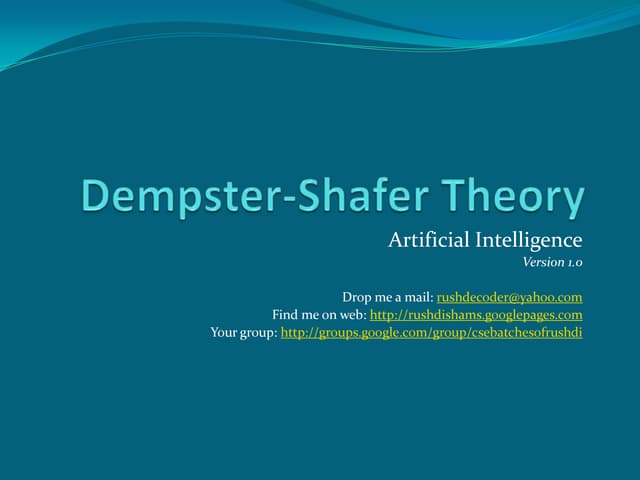 Dempster-Shafer Theory

Artificial Intelligence
Version 1.0

Drop me a mail: rushdecoder@yahoo.com
Find me on web: http://rushdishams.googlepages.com
Your group: http://groups.google.com/group/csebatchesofrushdi